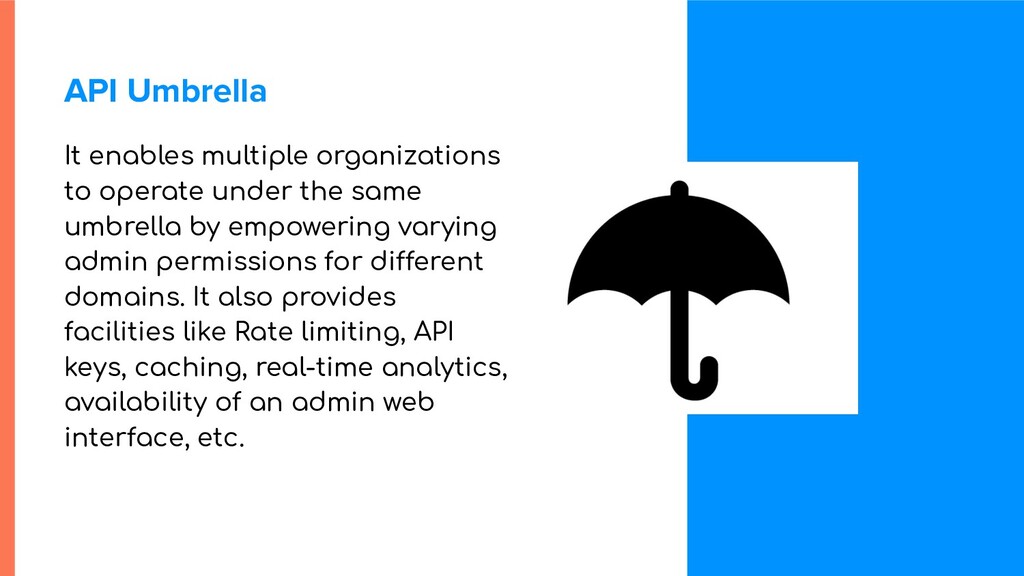 API Umbrella

It enables multiple organizations to operate under the same umbrella by empowering varying admin permissions for different domains. It also provides facilities like Rate limiting, API keys, caching, real-time analytics, availability of an admin web interface, etc.